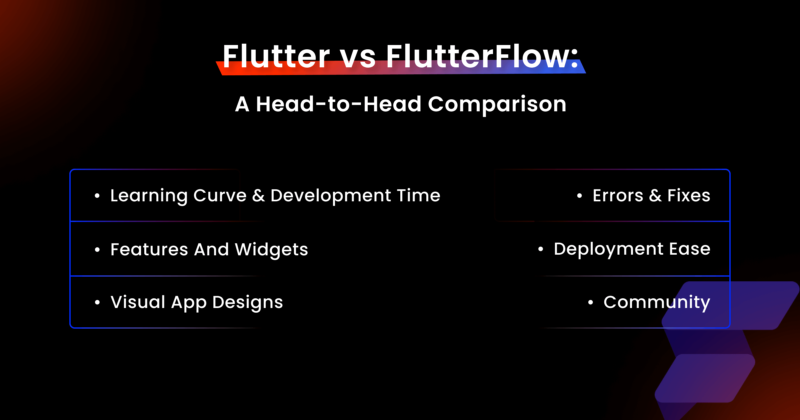 Flutter vs FlutterFlow:

A Head-to-Head Comparison

• Learning Curve & Development Time

• Features And Widgets

• Visual App Designs

• Errors & Fixes

• Deployment Ease

• Community